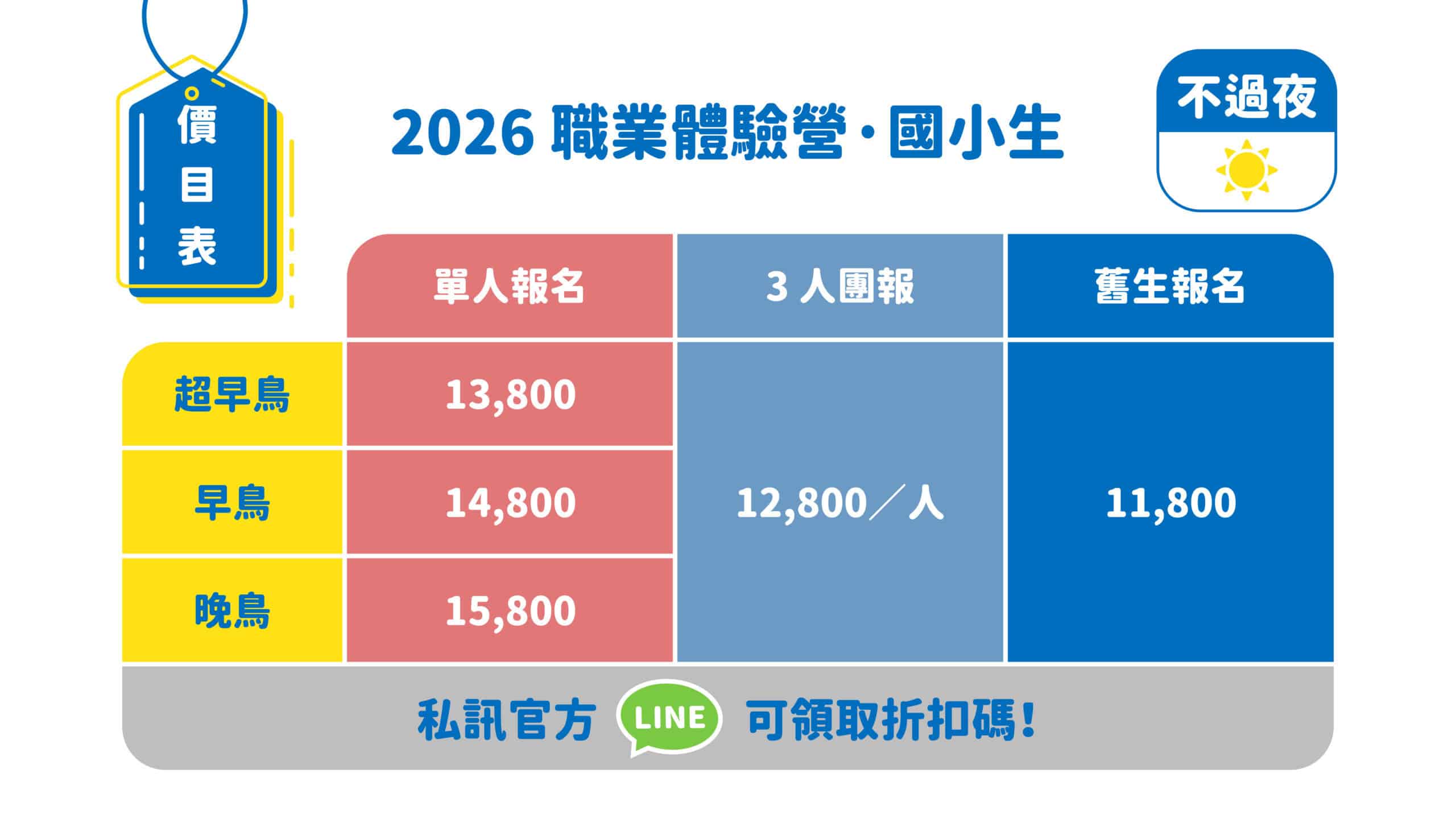 價目表

2026 職業體驗營·國小生

不過夜

|  | 單人報名 | 3 人團報 | 舊生報名 |
|---|---|---|---|
| 超早鳥 | 13,800 | 12,800／人 | 11,800 |
| 早鳥 | 14,800 | 12,800／人 | 11,800 |
| 晚鳥 | 15,800 | 12,800／人 | 11,800 |

私訊官方 LINE 可領取折扣碼！